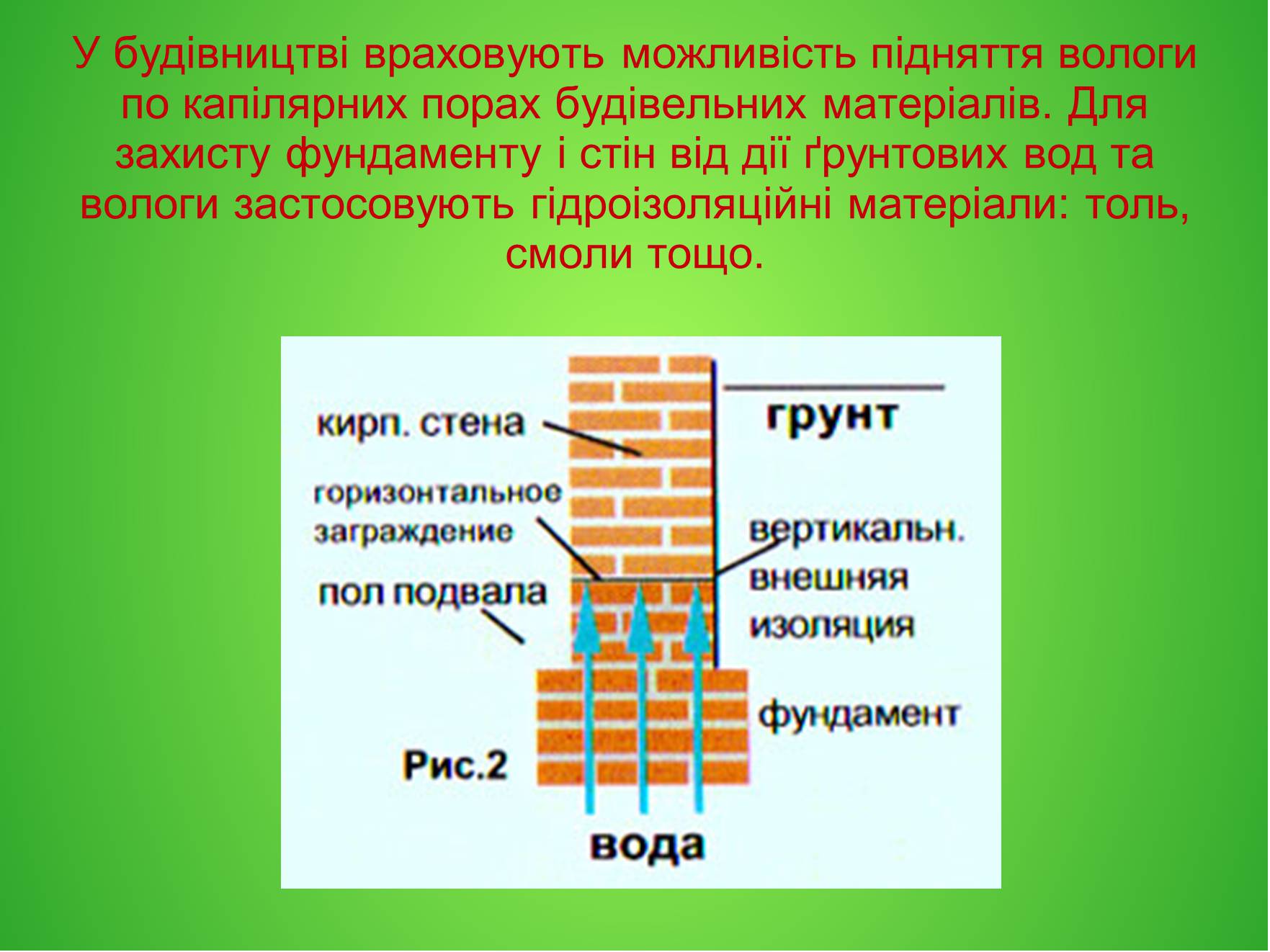 У будівництві враховують можливість підняття вологи по капілярних порах будівельних матеріалів. Для захисту фундаменту і стін від дії ґрунтових вод та вологи застосовують гідроізоляційні матеріали: толь, смоли тощо.

кирп. стена

грунт

горизонтальное заграждение

вертикальн. внешняя изоляция

пол подвала

фундамент

Рис.2

вода